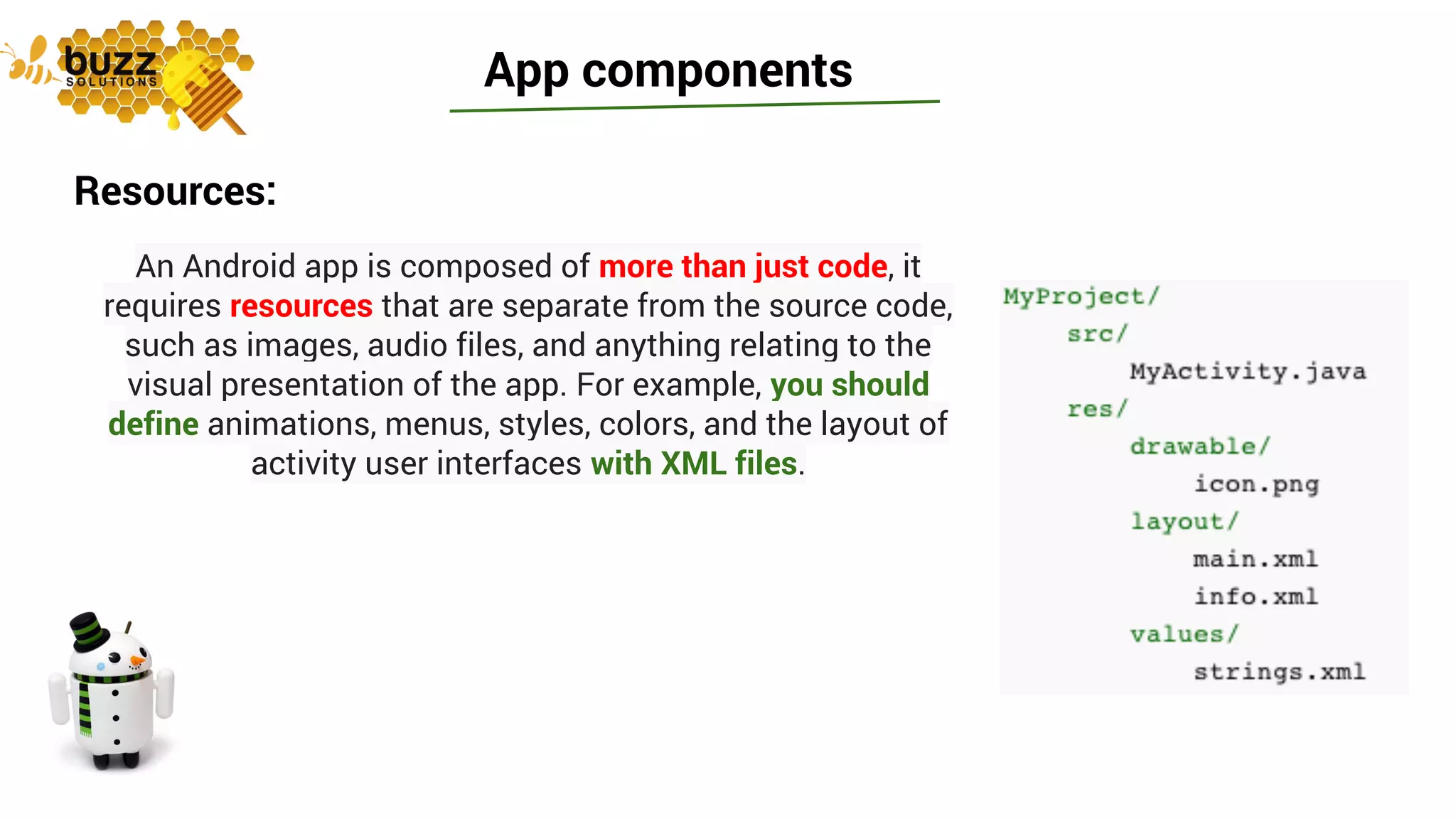 buzz
SOLUTIONS

App components

Resources:

An Android app is composed of more than just code, it requires resources that are separate from the source code, such as images, audio files, and anything relating to the visual presentation of the app. For example, you should define animations, menus, styles, colors, and the layout of activity user interfaces with XML files.

MyProject/
src/
MyActivity.java
res/
drawable/
icon.png
layout/
main.xml
info.xml
values/
strings.xml